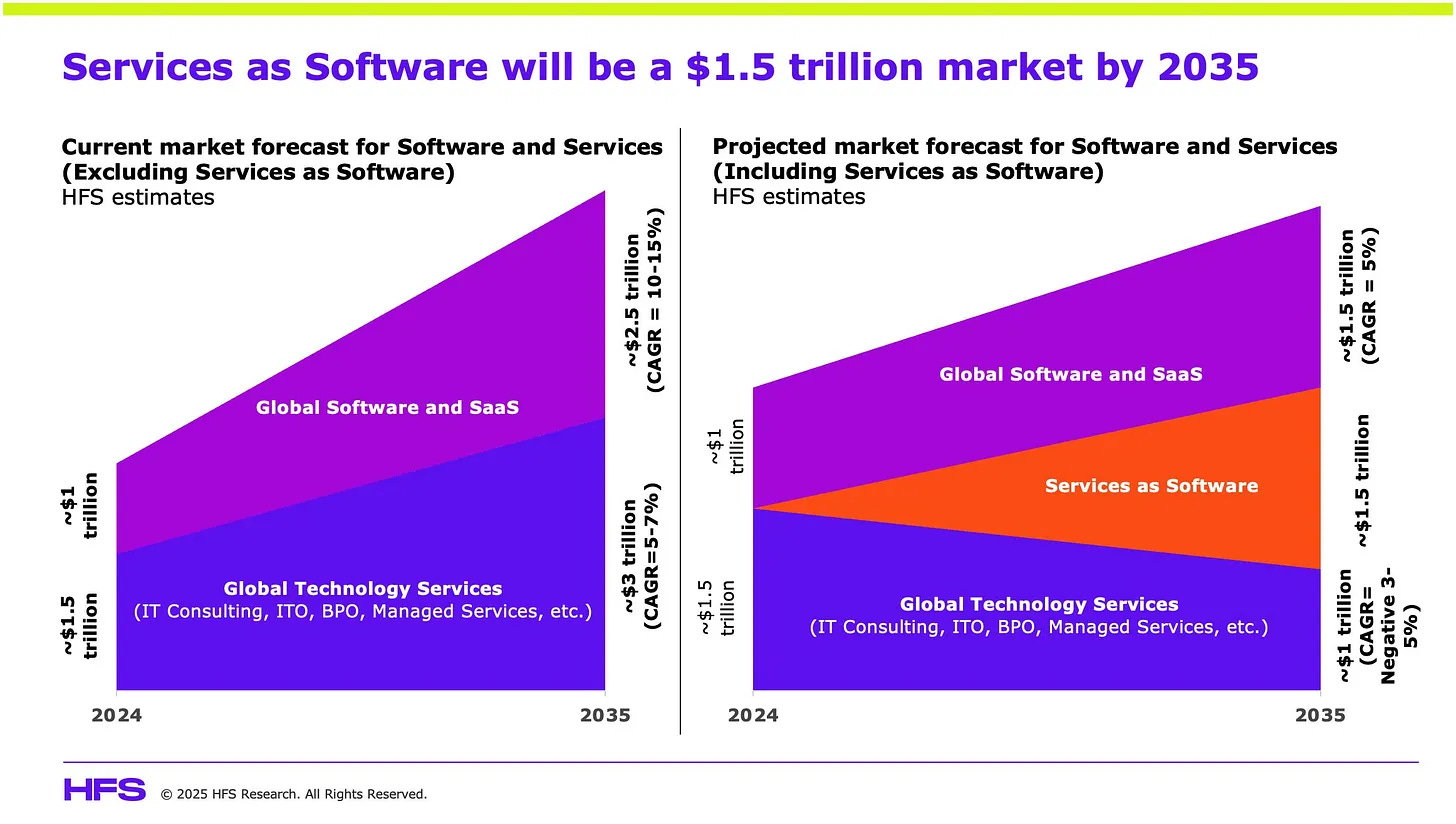 Services as Software will be a $1.5 trillion market by 2035

Current market forecast for Software and Services (Excluding Services as Software)
HFS estimates

~$1 trillion

~$1.5 trillion

Global Software and SaaS

Global Technology Services
(IT Consulting, ITO, BPO, Managed Services, etc.)

~$2.5 trillion (CAGR = 10-15%)

~$3 trillion (CAGR=5-7%)

2024

2035

Projected market forecast for Software and Services (Including Services as Software)
HFS estimates

~$1 trillion

~$1.5 trillion

Global Software and SaaS

Services as Software

Global Technology Services
(IT Consulting, ITO, BPO, Managed Services, etc.)

~$1.5 trillion (CAGR = 5%)

~$1.5 trillion

~$1 trillion (CAGR= Negative 3-5%)

2024

2035

HFS © 2025 HFS Research. All Rights Reserved.